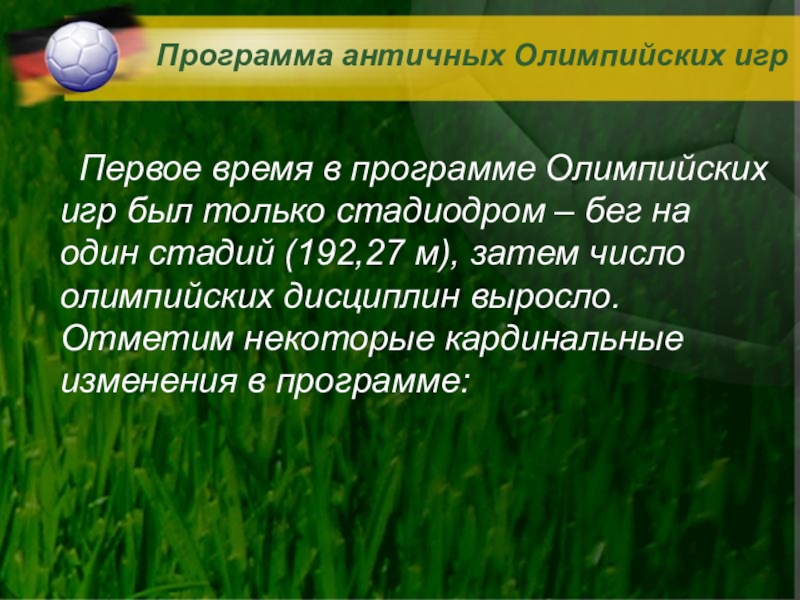 Программа античных Олимпийских игр

Первое время в программе Олимпийских игр был только стадиодром – бег на один стадий (192,27 м), затем число олимпийских дисциплин выросло. Отметим некоторые кардинальные изменения в программе: